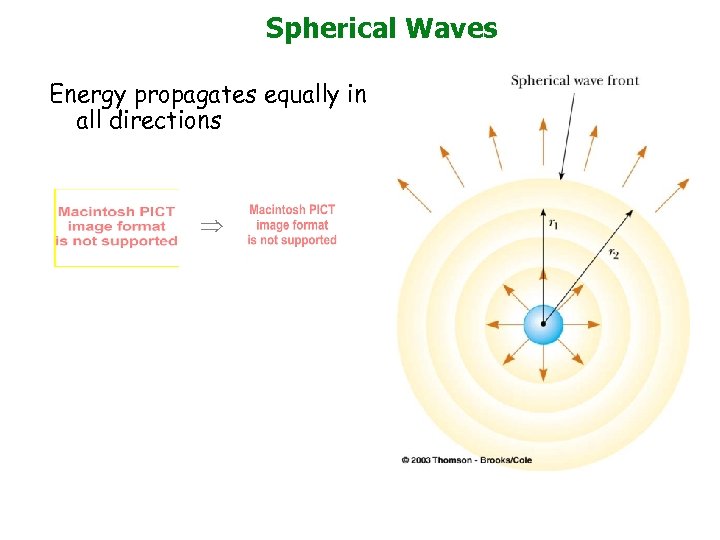 Spherical Waves

Energy propagates equally in all directions

Macintosh PICT image format is not supported $\Rightarrow$ Macintosh PICT image format is not supported

Spherical wave front

$r_1$

$r_2$

© 2003 Thomson - Brooks/Cole